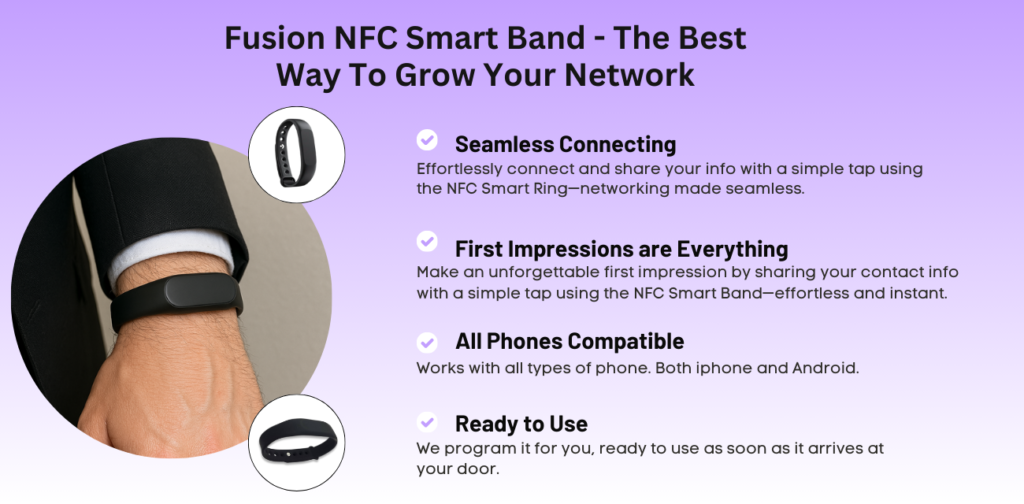 Fusion NFC Smart Band - The Best Way To Grow Your Network

Seamless Connecting
Effortlessly connect and share your info with a simple tap using the NFC Smart Ring—networking made seamless.

First Impressions are Everything
Make an unforgettable first impression by sharing your contact info with a simple tap using the NFC Smart Band—effortless and instant.

All Phones Compatible
Works with all types of phone. Both iphone and Android.

Ready to Use
We program it for you, ready to use as soon as it arrives at your door.